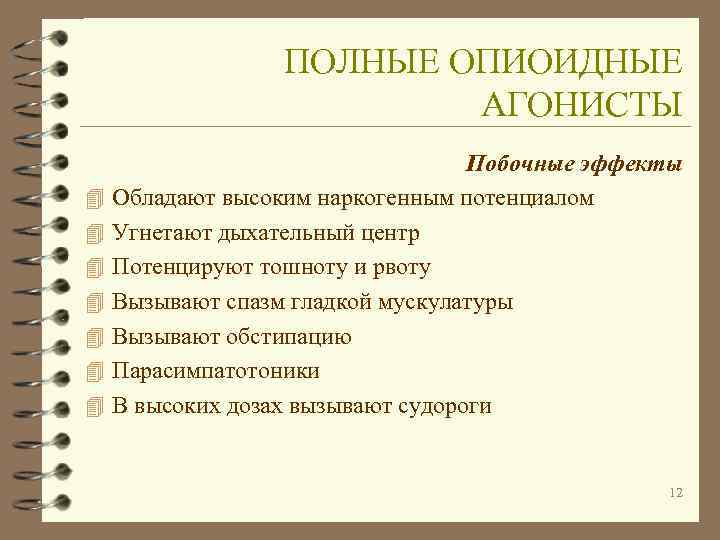 ПОЛНЫЕ ОПИОИДНЫЕ АГОНИСТЫ

Побочные эффекты

Обладают высоким наркогенным потенциалом
Угнетают дыхательный центр
Потенцируют тошноту и рвоту
Вызывают спазм гладкой мускулатуры
Вызывают обстипацию
Парасимпатотоники
В высоких дозах вызывают судороги

12